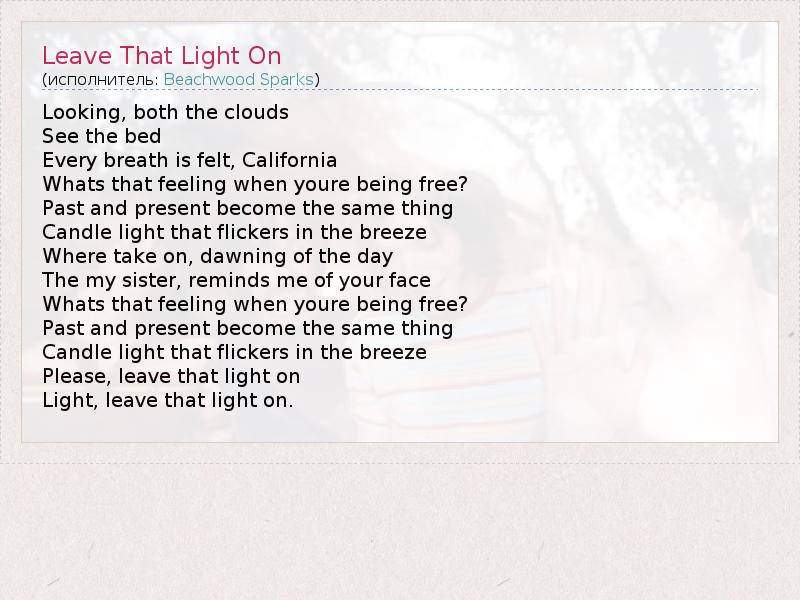 Leave That Light On
(исполнитель: Beachwood Sparks)

Looking, both the clouds
See the bed
Every breath is felt, California
Whats that feeling when youre being free?
Past and present become the same thing
Candle light that flickers in the breeze
Where take on, dawning of the day
The my sister, reminds me of your face
Whats that feeling when youre being free?
Past and present become the same thing
Candle light that flickers in the breeze
Please, leave that light on
Light, leave that light on.